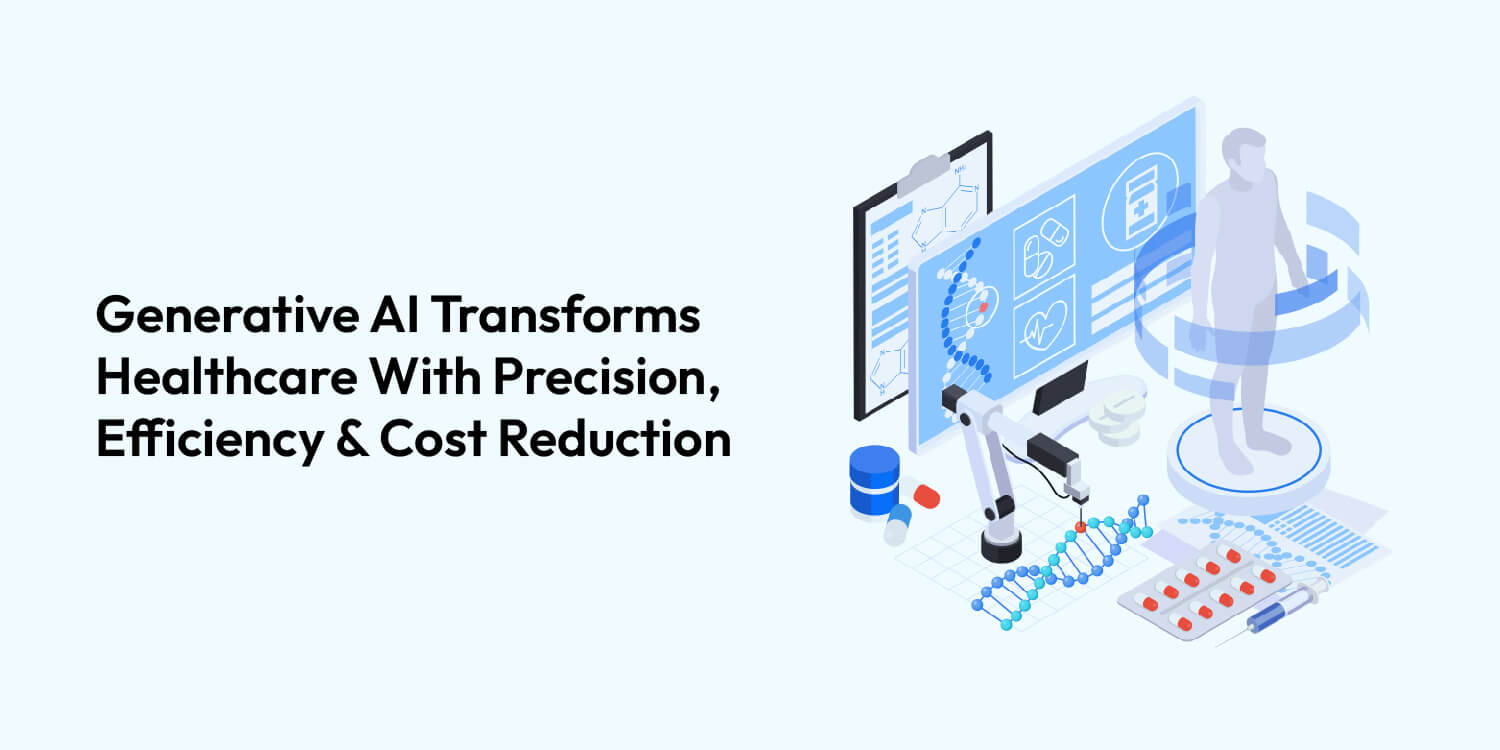 Generative AI Transforms Healthcare With Precision, Efficiency & Cost Reduction